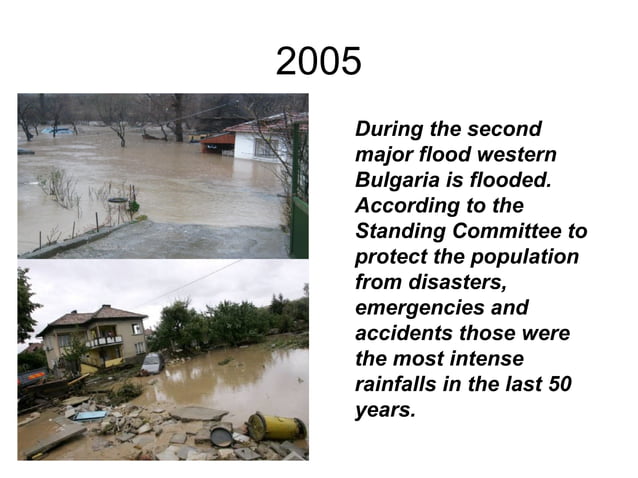 2005

During the second major flood western Bulgaria is flooded. According to the Standing Committee to protect the population from disasters, emergencies and accidents those were the most intense rainfalls in the last 50 years.